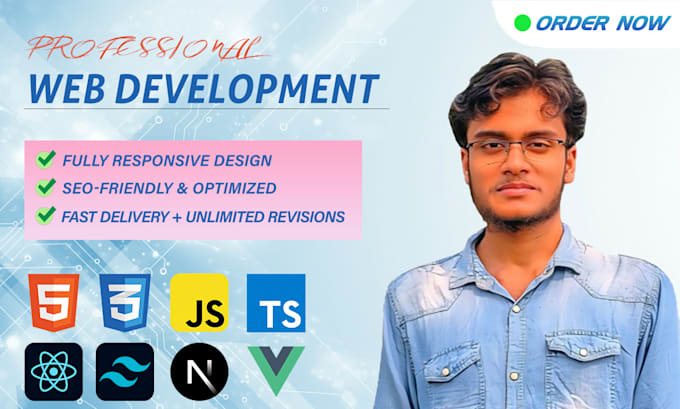 ORDER NOW

PROFESSIONAL
WEB DEVELOPMENT

FULLY RESPONSIVE DESIGN
SEO-FRIENDLY & OPTIMIZED
FAST DELIVERY + UNLIMITED REVISIONS

5
3
JS
TS
N